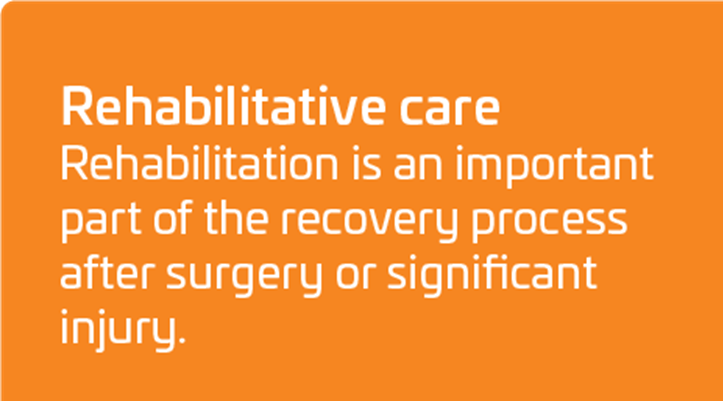 Rehabilitative care

Rehabilitation is an important part of the recovery process after surgery or significant injury.